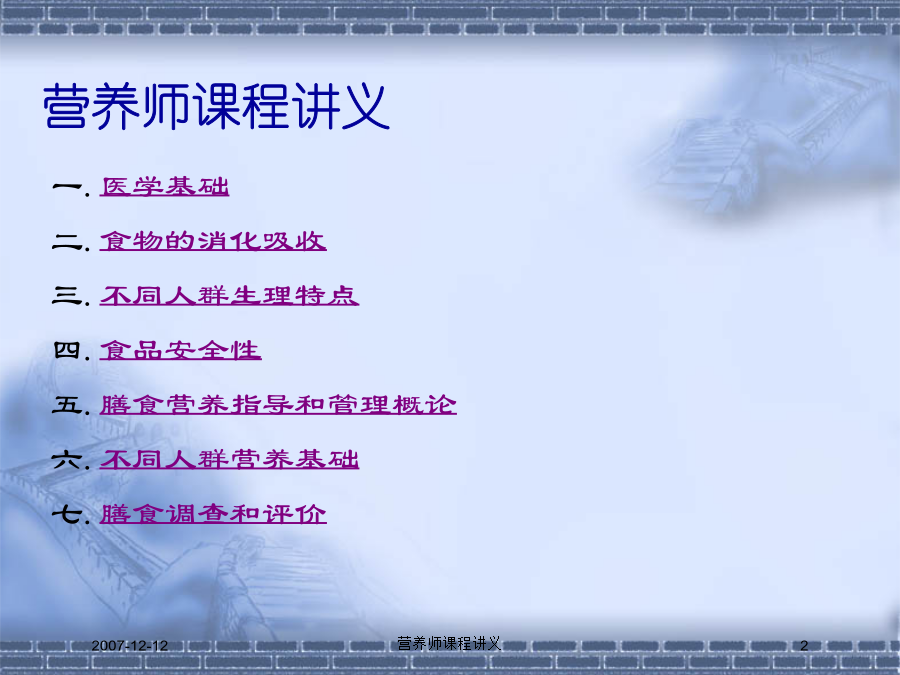 营养师课程讲义

一. 医学基础

二. 食物的消化吸收

三. 不同人群生理特点

四. 食品安全性

五. 膳食营养指导和管理概论

六. 不同人群营养基础

七. 膳食调查和评价

2007-12-12

营养师课程讲义

2